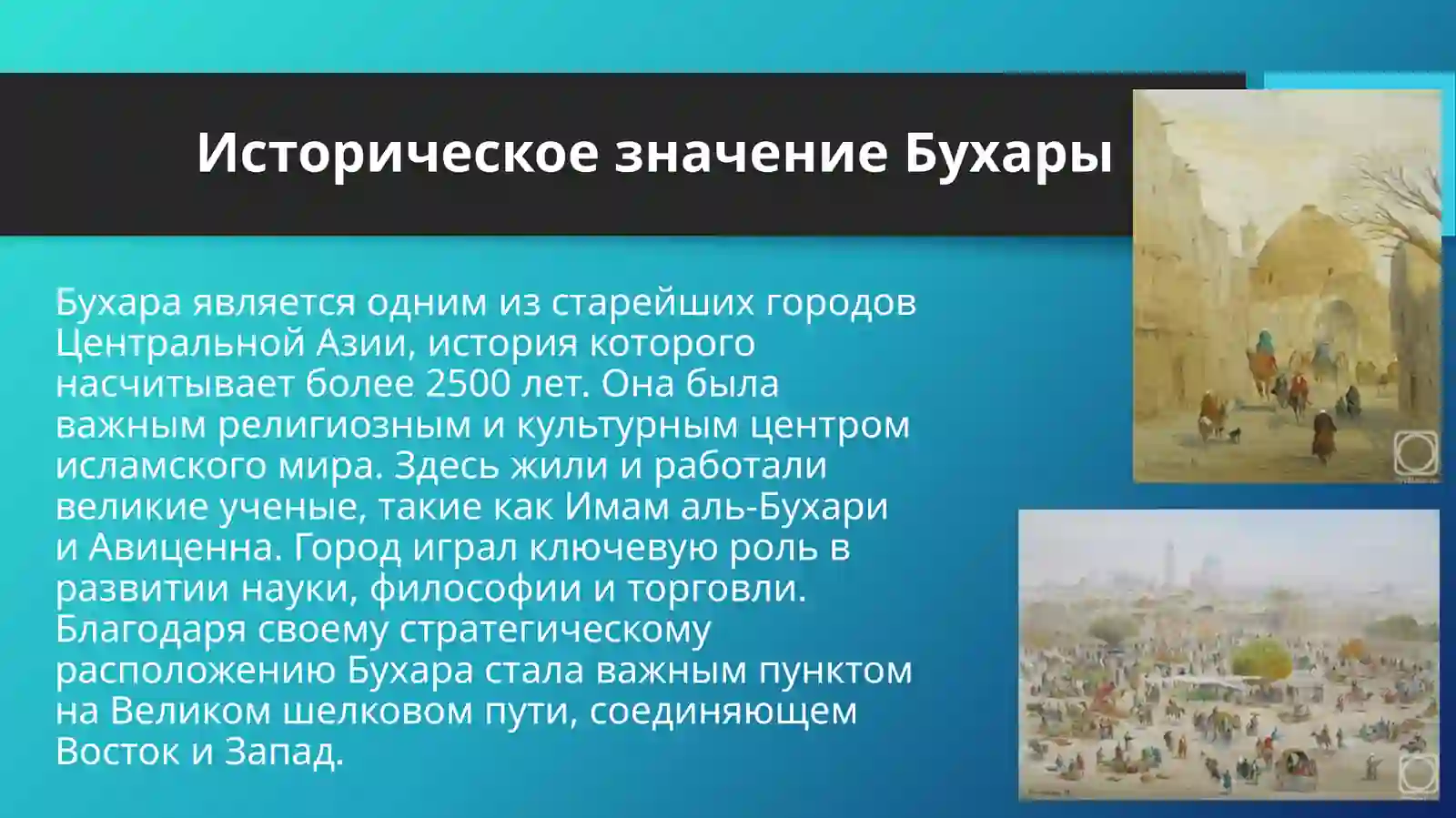 Историческое значение Бухары

Бухара является одним из старейших городов Центральной Азии, история которого насчитывает более 2500 лет. Она была важным религиозным и культурным центром исламского мира. Здесь жили и работали великие ученые, такие как Имам аль-Бухари и Авиценна. Город играл ключевую роль в развитии науки, философии и торговли. Благодаря своему стратегическому расположению Бухара стала важным пунктом на Великом шелковом пути, соединяющем Восток и Запад.